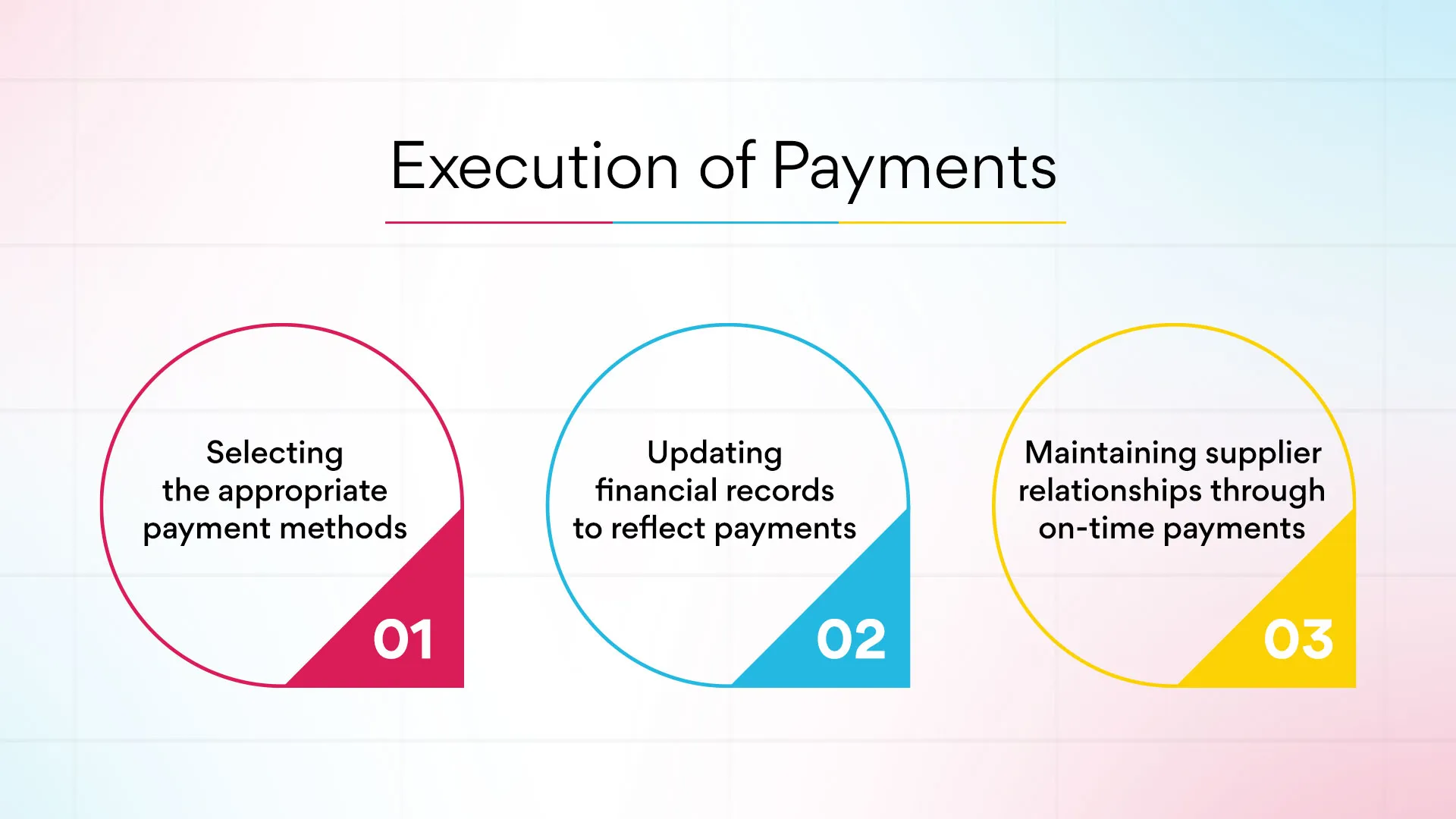 Execution of Payments

Selecting the appropriate payment methods

01

Updating financial records to reflect payments

02

Maintaining supplier relationships through on-time payments

03